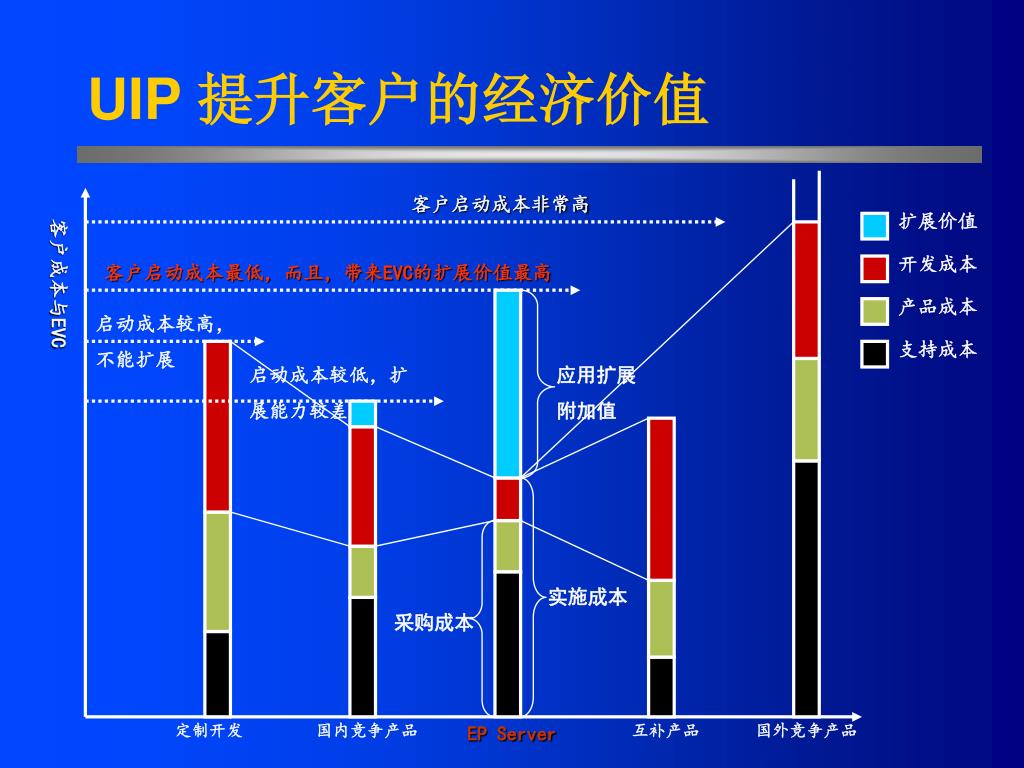 UIP 提升客户的经济价值

客户成本与EVC

客户启动成本非常高

客户启动成本最低，而且，带来EVC的扩展价值最高

启动成本较高，不能扩展

启动成本较低，扩展能力较差

应用扩展附加值

实施成本

采购成本

扩展价值
开发成本
产品成本
支持成本

定制开发
国内竞争产品
EP Server
互补产品
国外竞争产品